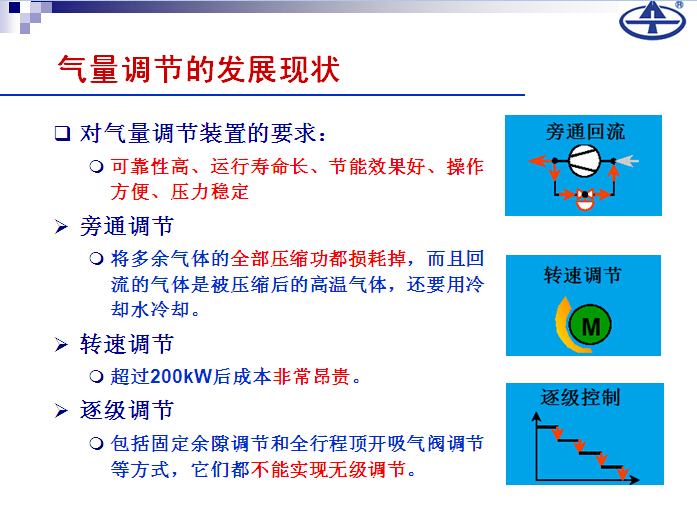 气量调节的发展现状

❑ 对气量调节装置的要求：

○ 可靠性高、运行寿命长、节能效果好、操作方便、压力稳定

➢ 旁通调节

○ 将多余气体的全部压缩功都损耗掉，而且回流的气体是被压缩后的高温气体，还要用冷却水冷却。

➢ 转速调节

○ 超过200kW后成本非常昂贵。

➢ 逐级调节

○ 包括固定余隙调节和全行程顶开吸气阀调节等方式，它们都不能实现无级调节。

旁通回流

转速调节

M

逐级控制